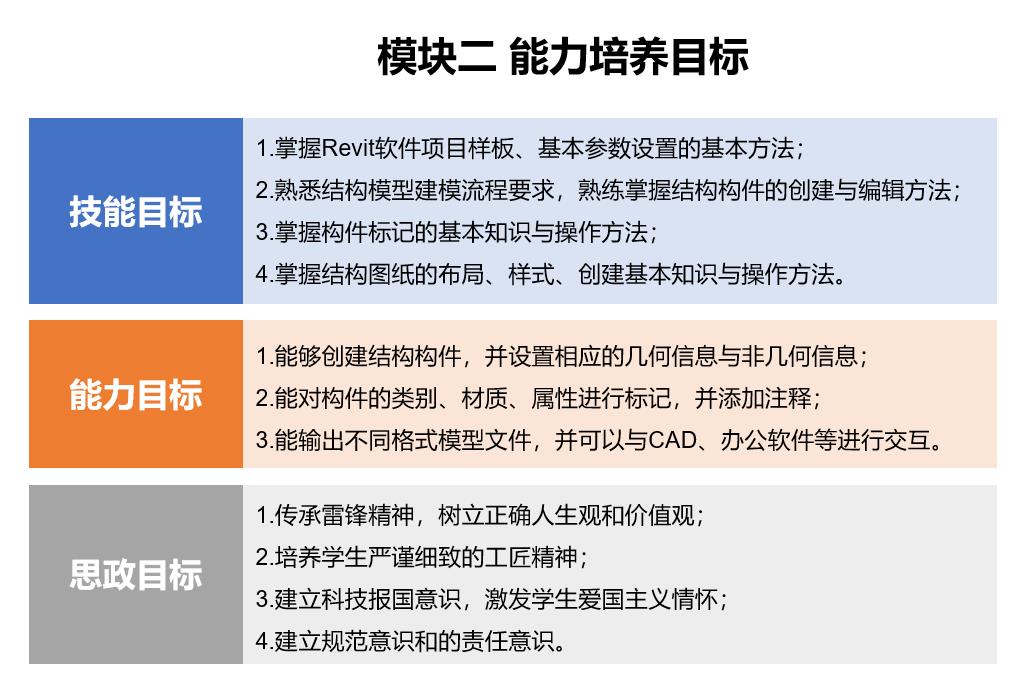 模块二 能力培养目标

技能目标

1.掌握Revit软件项目样板、基本参数设置的基本方法；
2.熟悉结构模型建模流程要求，熟练掌握结构构件的创建与编辑方法；
3.掌握构件标记的基本知识与操作方法；
4.掌握结构图纸的布局、样式、创建基本知识与操作方法。

能力目标

1.能够创建结构构件，并设置相应的几何信息与非几何信息；
2.能对构件的类别、材质、属性进行标记，并添加注释；
3.能输出不同格式模型文件，并可以与CAD、办公软件等进行交互。

思政目标

1.传承雷锋精神，树立正确人生观和价值观；
2.培养学生严谨细致的工匠精神；
3.建立科技报国意识，激发学生爱国主义情怀；
4.建立规范意识和的责任意识。